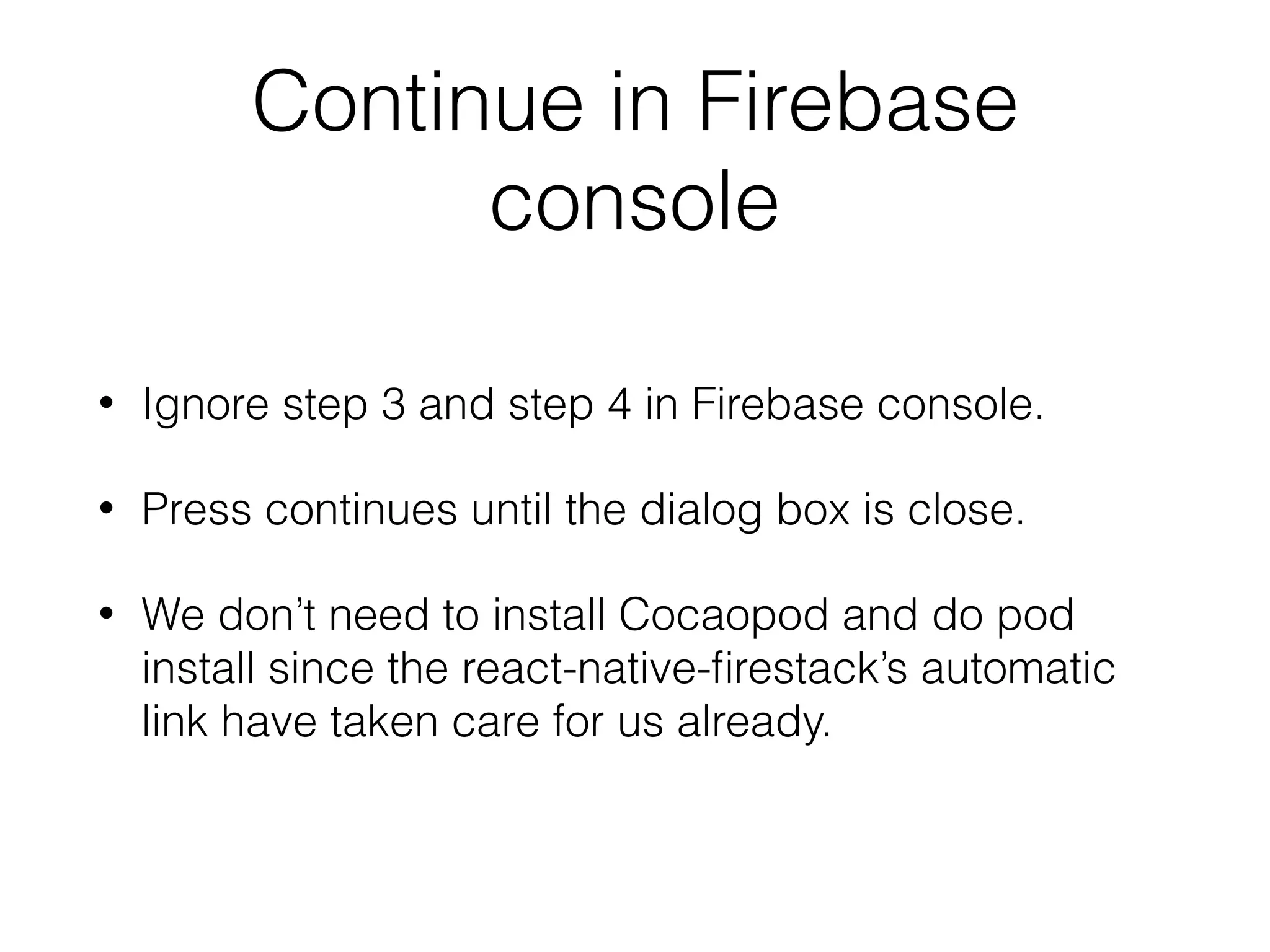 Continue in Firebase console

• Ignore step 3 and step 4 in Firebase console.

• Press continues until the dialog box is close.

• We don’t need to install Cocaopod and do pod install since the react-native-firestack’s automatic link have taken care for us already.